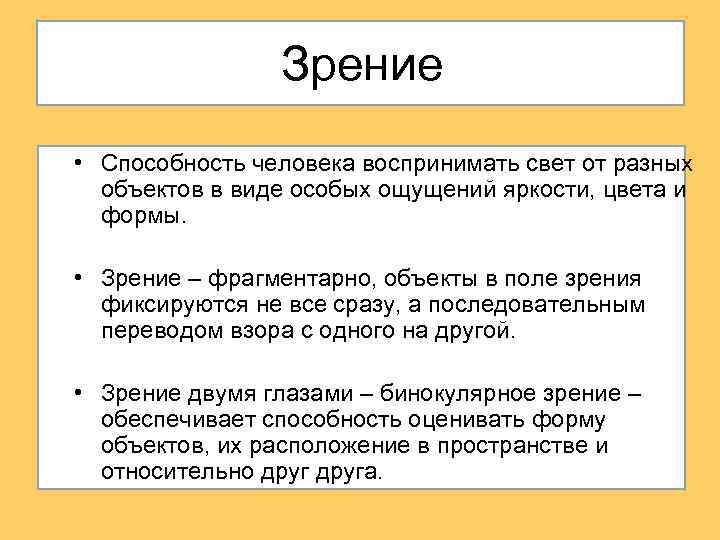 Зрение

• Способность человека воспринимать свет от разных объектов в виде особых ощущений яркости, цвета и формы.

• Зрение – фрагментарно, объекты в поле зрения фиксируются не все сразу, а последовательным переводом взора с одного на другой.

• Зрение двумя глазами – бинокулярное зрение – обеспечивает способность оценивать форму объектов, их расположение в пространстве и относительно друг друга.